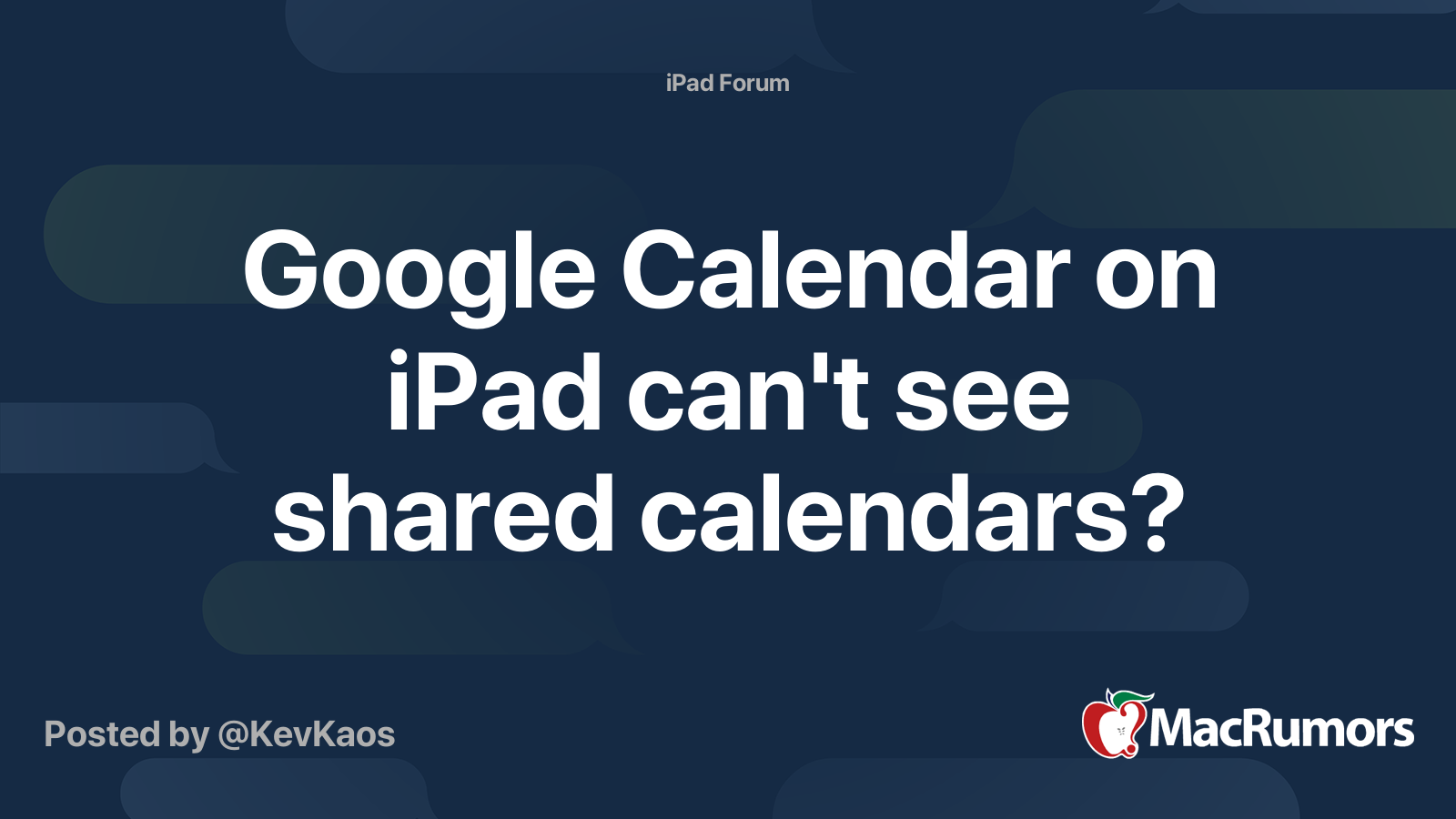 iPad Forum

Google Calendar on iPad can't see shared calendars?

Posted by @KevKaos

MacRumors